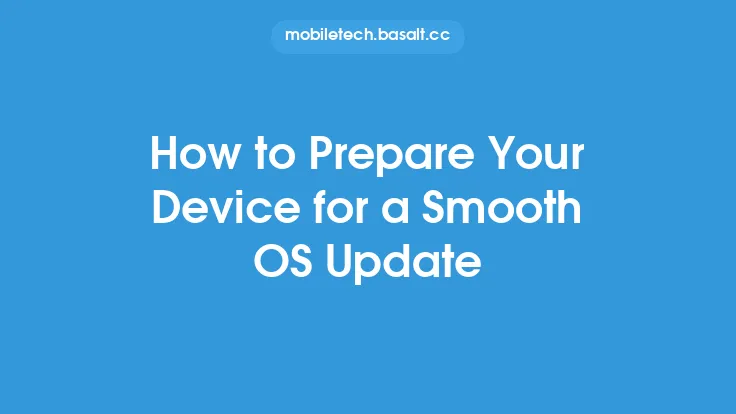 mobiletech.basalt.cc

How to Prepare Your Device for a Smooth OS Update